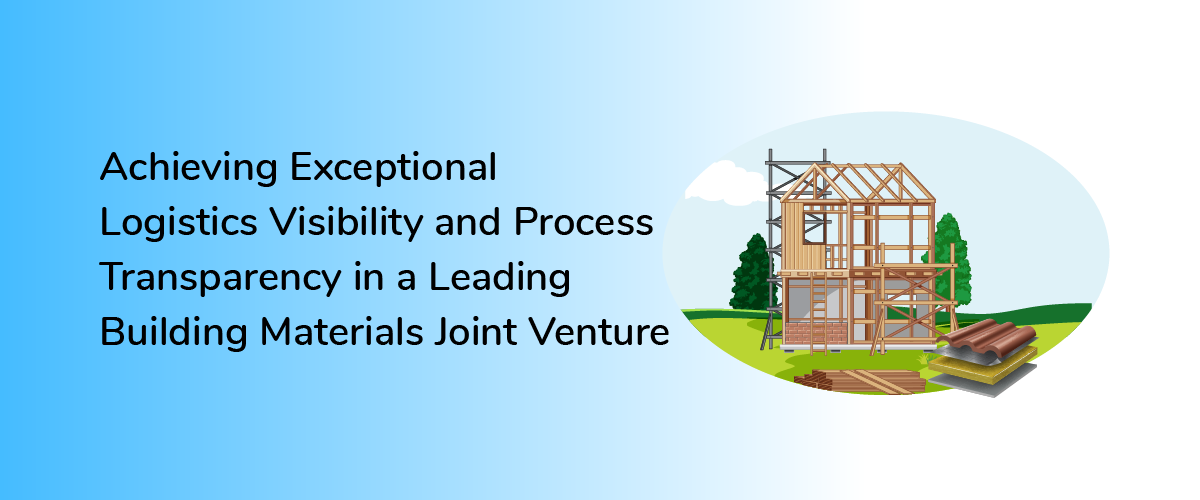 Achieving Exceptional Logistics Visibility and Process Transparency in a Leading Building Materials Joint Venture